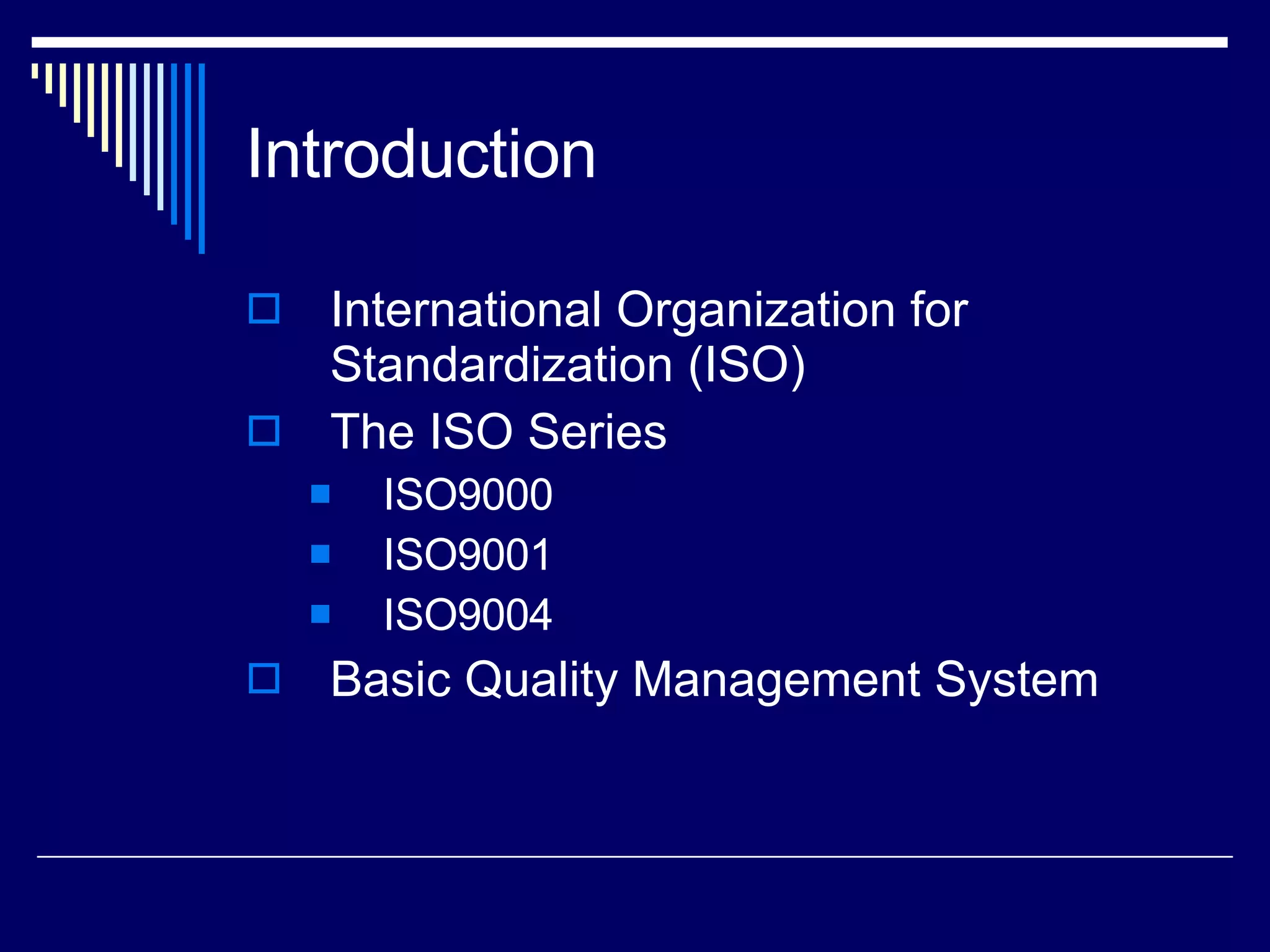 Introduction

International Organization for Standardization (ISO)

The ISO Series

ISO9000

ISO9001

ISO9004

Basic Quality Management System